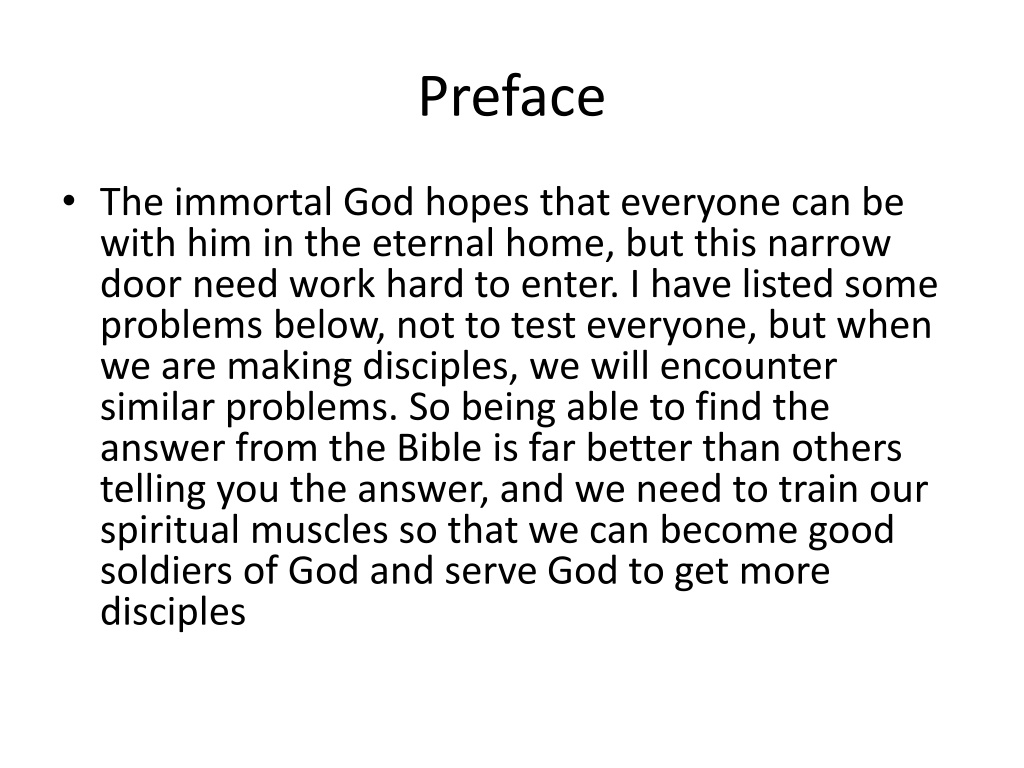 Preface

• The immortal God hopes that everyone can be with him in the eternal home, but this narrow door need work hard to enter. I have listed some problems below, not to test everyone, but when we are making disciples, we will encounter similar problems. So being able to find the answer from the Bible is far better than others telling you the answer, and we need to train our spiritual muscles so that we can become good soldiers of God and serve God to get more disciples